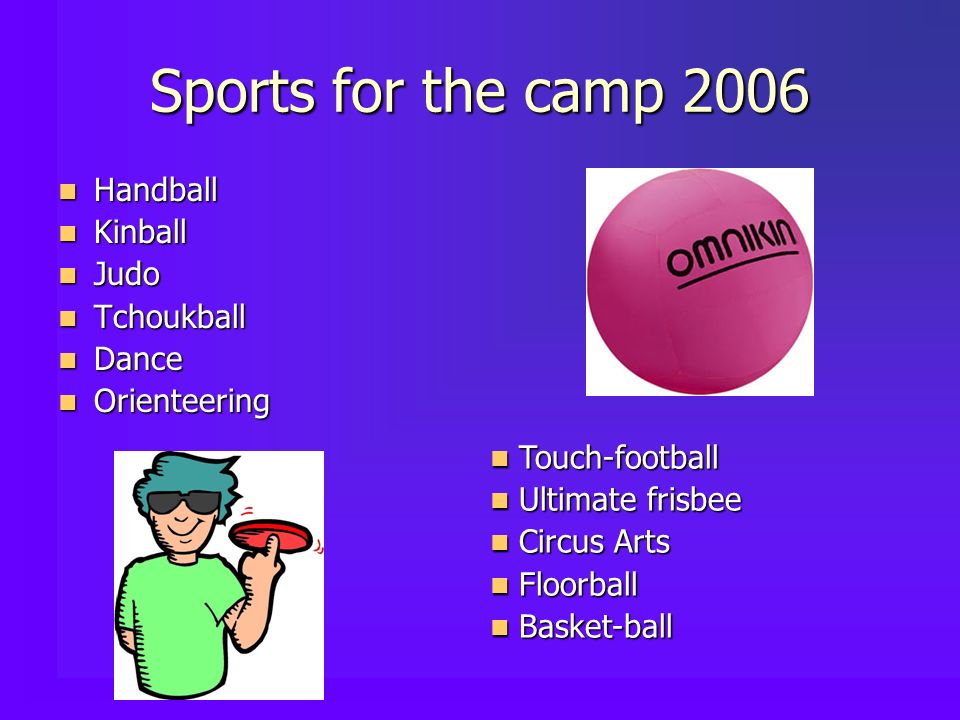 Sports for the camp 2006

- Handball
- Kinball
- Judo
- Tchoukball
- Dance
- Orienteering

OMNIKIN

- Touch-football
- Ultimate frisbee
- Circus Arts
- Floorball
- Basket-ball